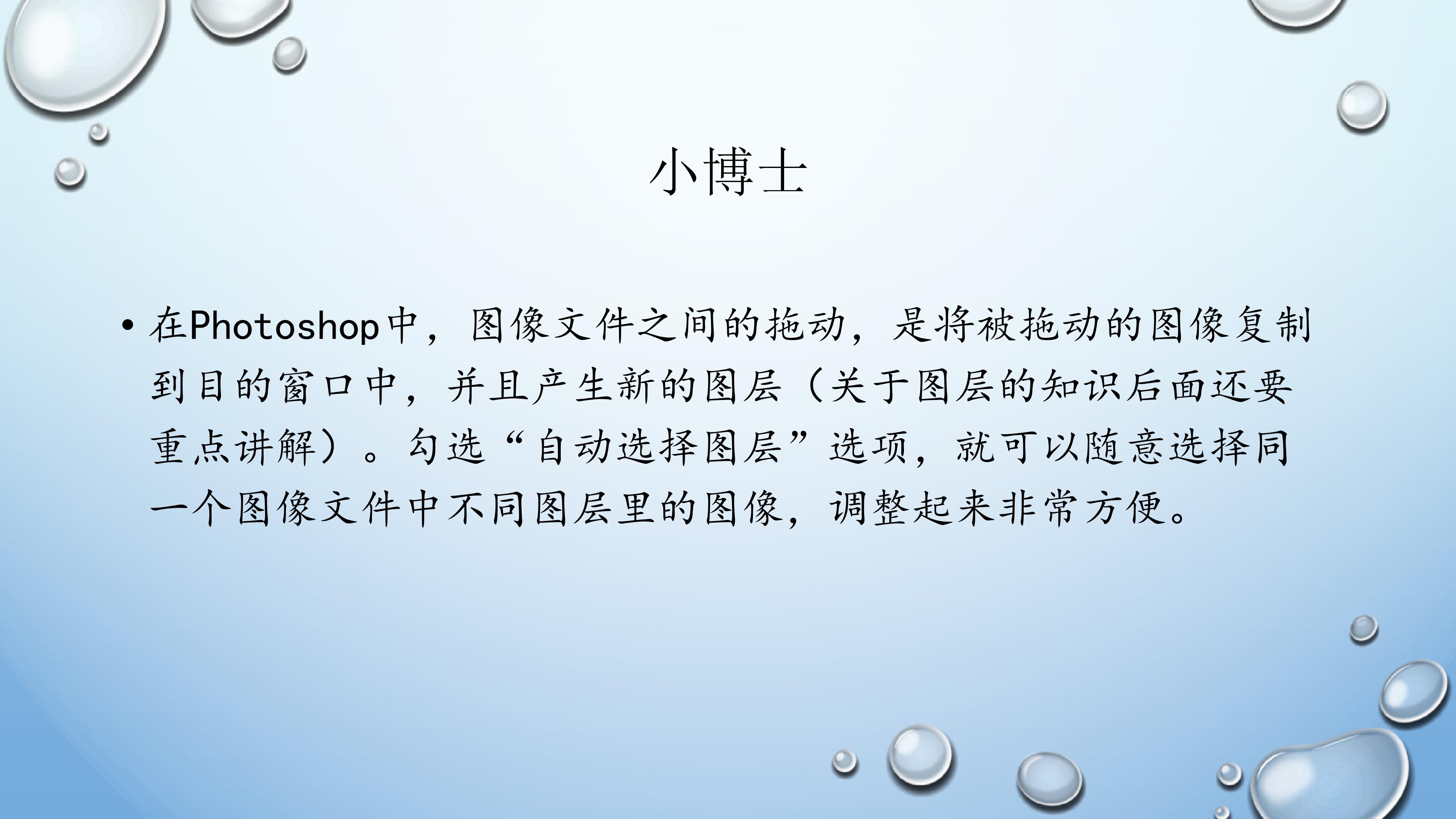 小博士

• 在Photoshop中，图像文件之间的拖动，是将被拖动的图像复制到目的窗口中，并且产生新的图层（关于图层的知识后面还要重点讲解）。勾选“自动选择图层”选项，就可以随意选择同一个图像文件中不同图层里的图像，调整起来非常方便。